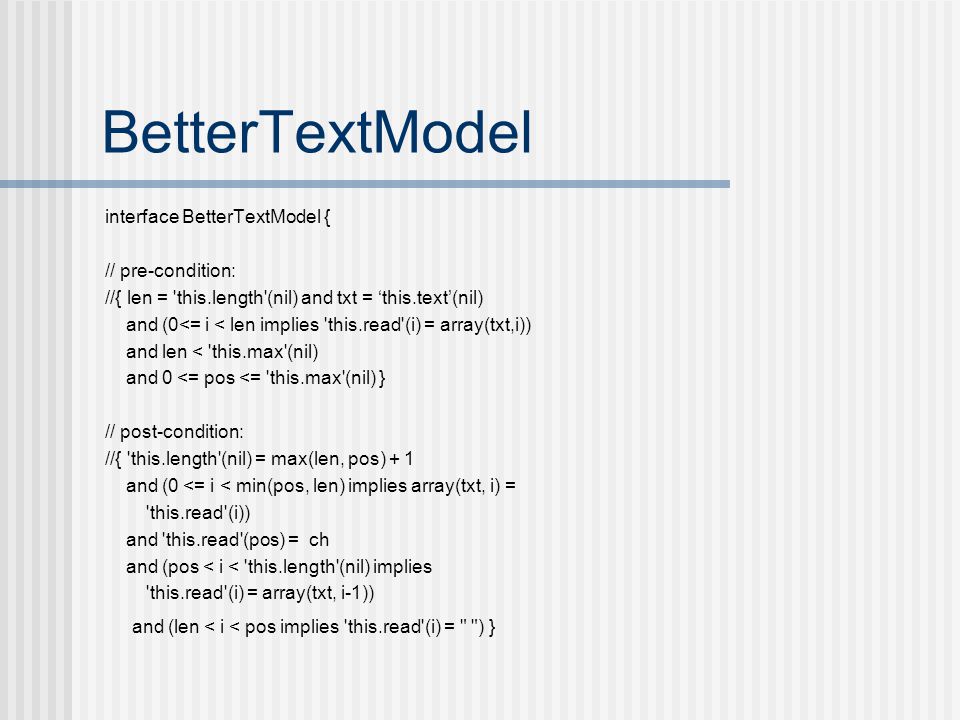 BetterTextModel

interface BetterTextModel {

// pre-condition:
//{ len = 'this.length'(nil) and txt = ‘this.text’(nil)
and (0<= i < len implies 'this.read'(i) = array(txt,i))
and len < 'this.max'(nil)
and 0 <= pos <= 'this.max'(nil) }

// post-condition:
//{ 'this.length'(nil) = max(len, pos) + 1
and (0 <= i < min(pos, len) implies array(txt, i) = 'this.read'(i))
and 'this.read'(pos) = ch
and (pos < i < 'this.length'(nil) implies 'this.read'(i) = array(txt, i-1))
and (len < i < pos implies 'this.read'(i) = " ") }